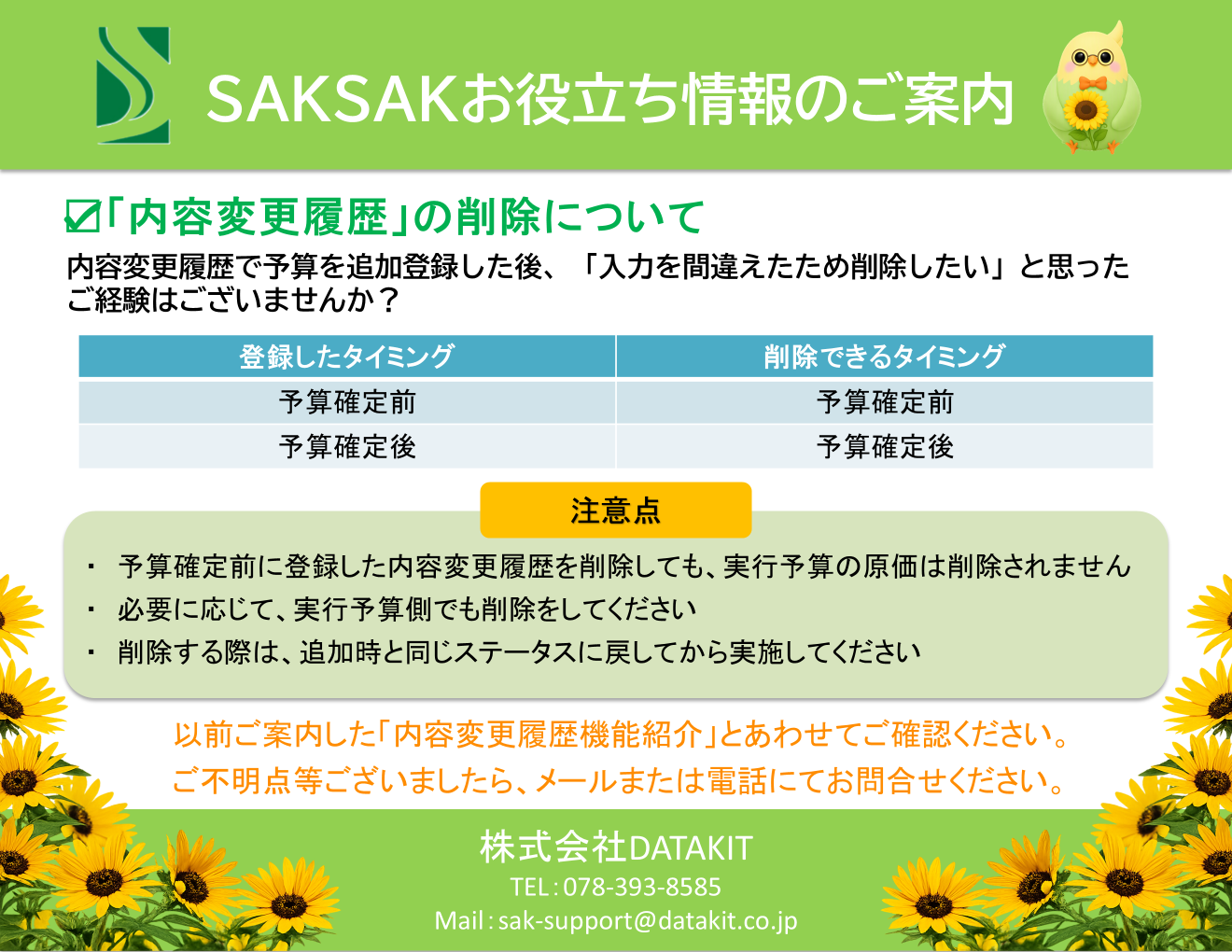 SAKSAKお役立ち情報のご案内

☑「内容変更履歴」の削除について

内容変更履歴で予算を追加登録した後、「入力を間違えたため削除したい」と思ったご経験はございませんか？

| 登録したタイミング | 削除できるタイミング |
|---|---|
| 予算確定前 | 予算確定前 |
| 予算確定後 | 予算確定後 |

注意点

・ 予算確定前に登録した内容変更履歴を削除しても、実行予算の原価は削除されません
・ 必要に応じて、実行予算側でも削除をしてください
・ 削除する際は、追加時と同じステータスに戻してから実施してください

以前ご案内した「内容変更履歴機能紹介」とあわせてご確認ください。
ご不明点等ございましたら、メールまたは電話にてお問合せください。

株式会社DATAKIT
TEL：078-393-8585
Mail：sak-support@datakit.co.jp